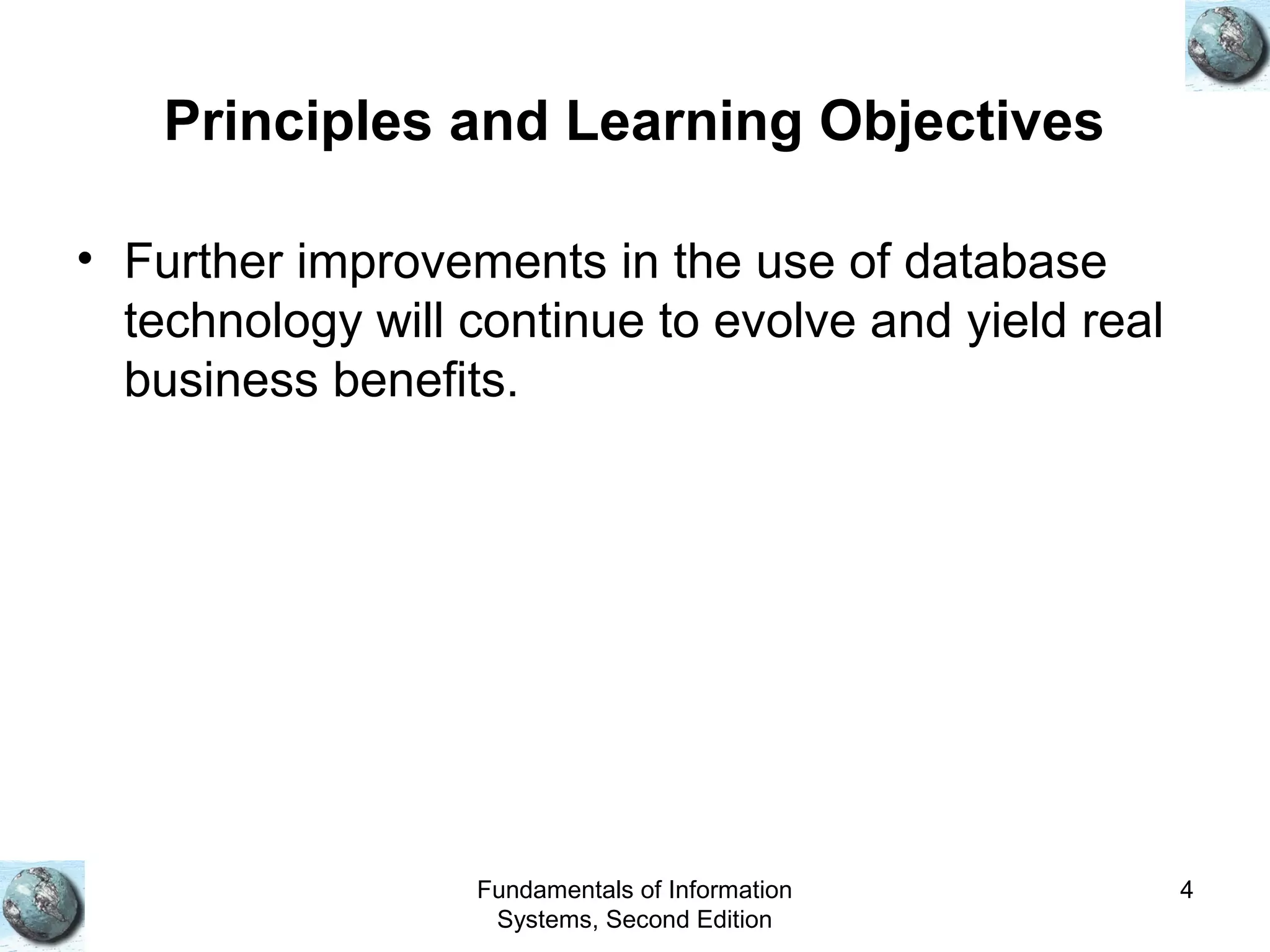 Principles and Learning Objectives

• Further improvements in the use of database technology will continue to evolve and yield real business benefits.

Fundamentals of Information Systems, Second Edition

4